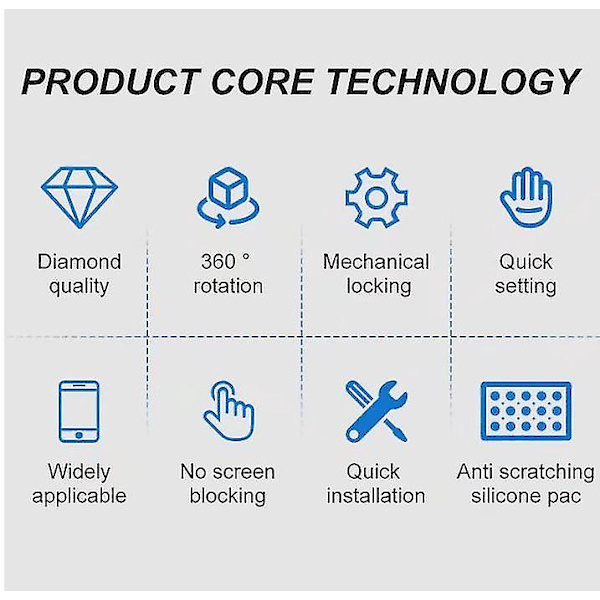 PRODUCT CORE TECHNOLOGY

Diamond quality

360 ° rotation

Mechanical locking

Quick setting

Widely applicable

No screen blocking

Quick installation

Anti scratching silicone pac